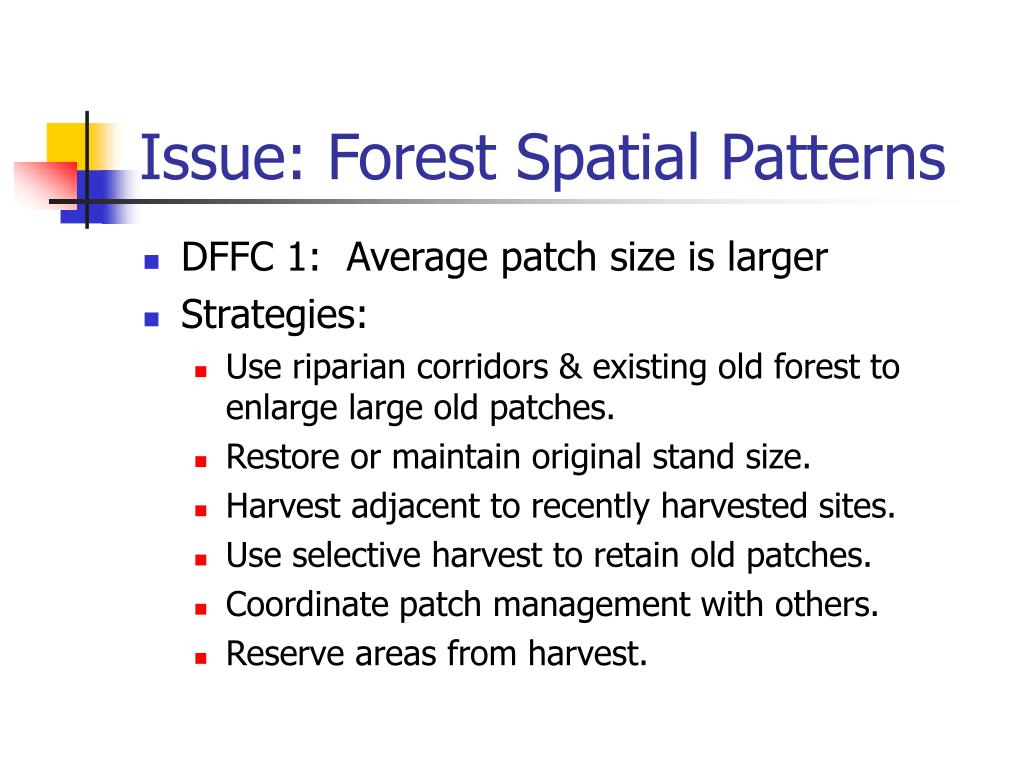 Issue: Forest Spatial Patterns

- DFFC 1: Average patch size is larger
- Strategies:
  - Use riparian corridors & existing old forest to enlarge large old patches.
  - Restore or maintain original stand size.
  - Harvest adjacent to recently harvested sites.
  - Use selective harvest to retain old patches.
  - Coordinate patch management with others.
  - Reserve areas from harvest.